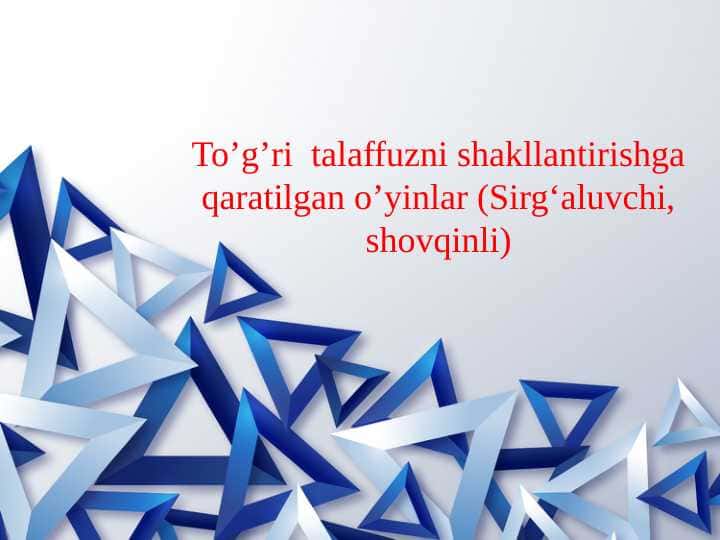 To’g’ri talaffuzni shakllantirishga qaratilgan o’yinlar (Sirg‘aluvchi, shovqinli)